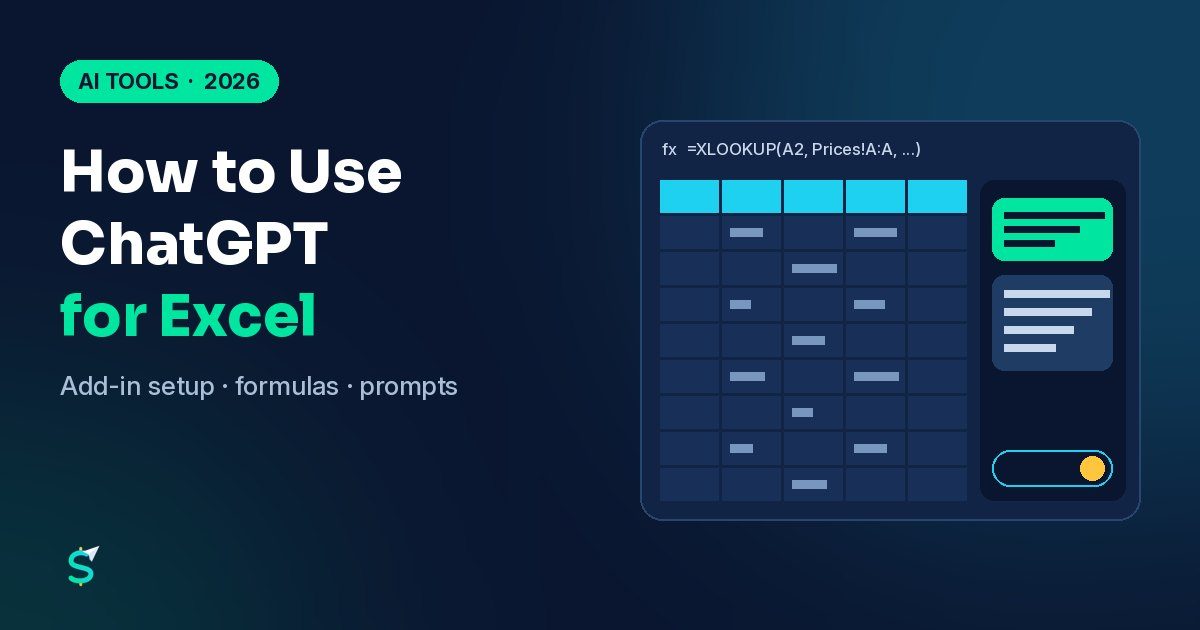 AI TOOLS · 2026

How to Use ChatGPT for Excel

Add-in setup · formulas · prompts

fx =XLOOKUP(A2, Prices!A:A, ...)